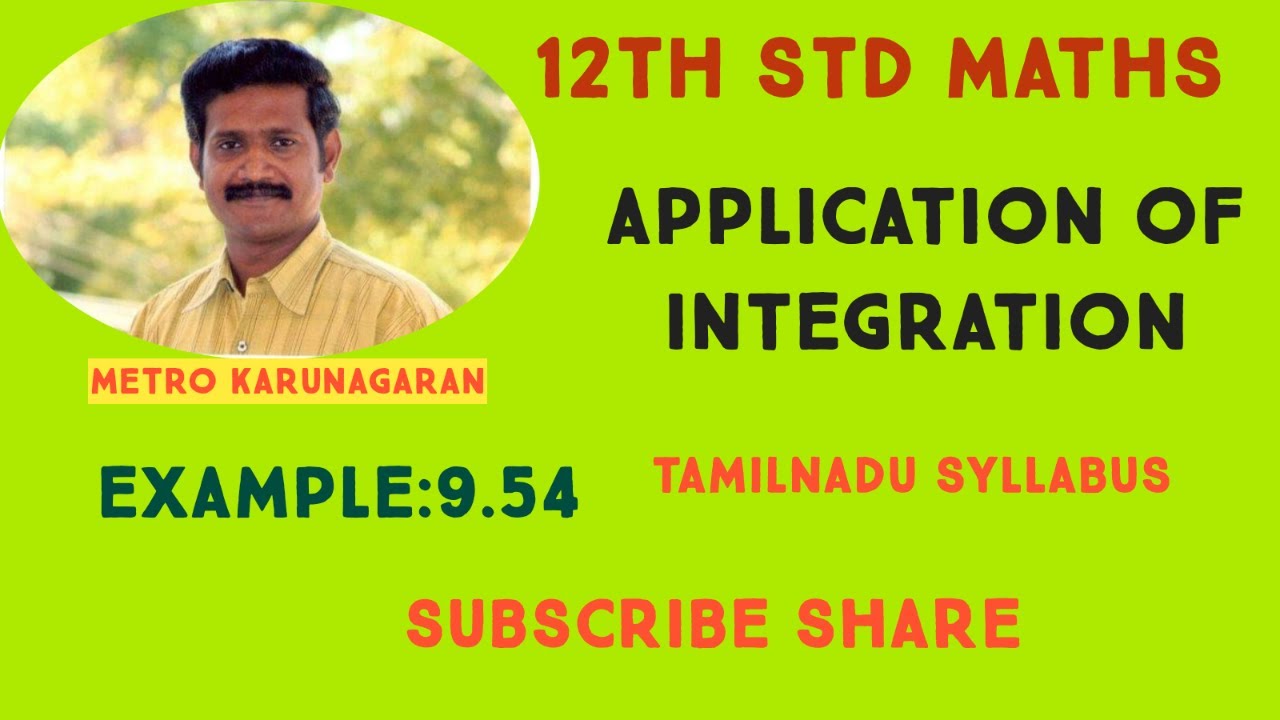 12TH STD MATHS

APPLICATION OF INTEGRATION

METRO KARUNAGARAN

EXAMPLE:9.54

TAMILNADU SYLLABUS

SUBSCRIBE SHARE